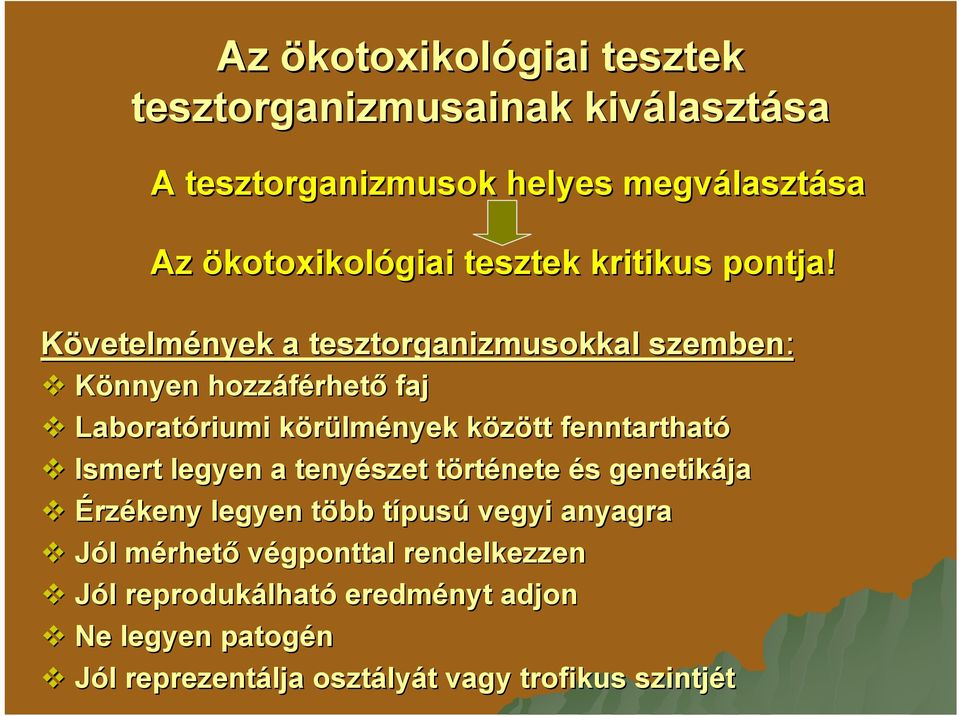 Az ökotoxikológiai tesztek tesztorganizmusainak kiválasztása

A tesztorganizmusok helyes megválasztása

Az ökotoxikológiai tesztek kritikus pontja!

Követelmények a tesztorganizmusokkal szemben:

❖ Könnyen hozzáférhető faj
❖ Laboratóriumi körülmények között fenntartható
❖ Ismert legyen a tenyészet története és genetikája
❖ Érzékeny legyen több típusú vegyi anyagra
❖ Jól mérhető végponttal rendelkezzen
❖ Jól reprodukálható eredményt adjon
❖ Ne legyen patogén
❖ Jól reprezentálja osztályát vagy trofikus szintjét